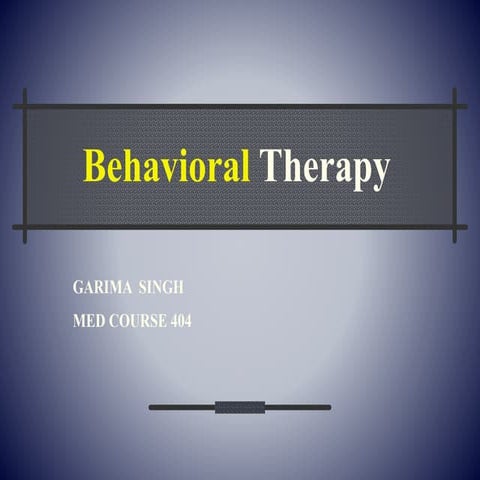 Behavioral Therapy

GARIMA SINGH

MED COURSE 404